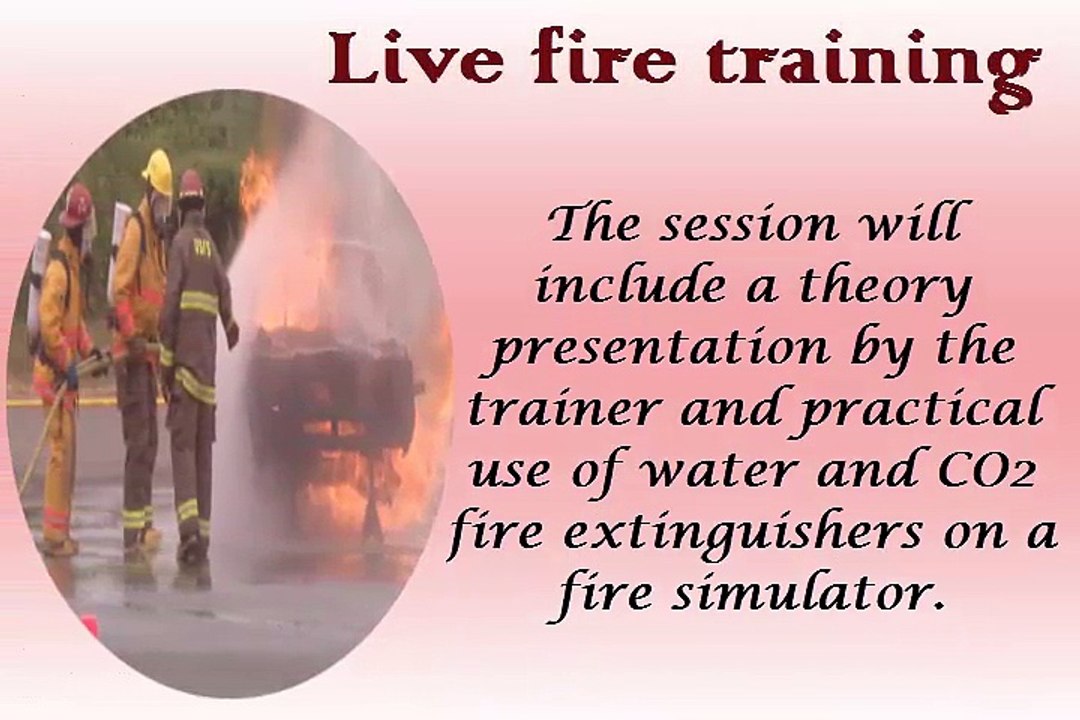 Live fire training

The session will include a theory presentation by the trainer and practical use of water and $CO_2$ fire extinguishers on a fire simulator.